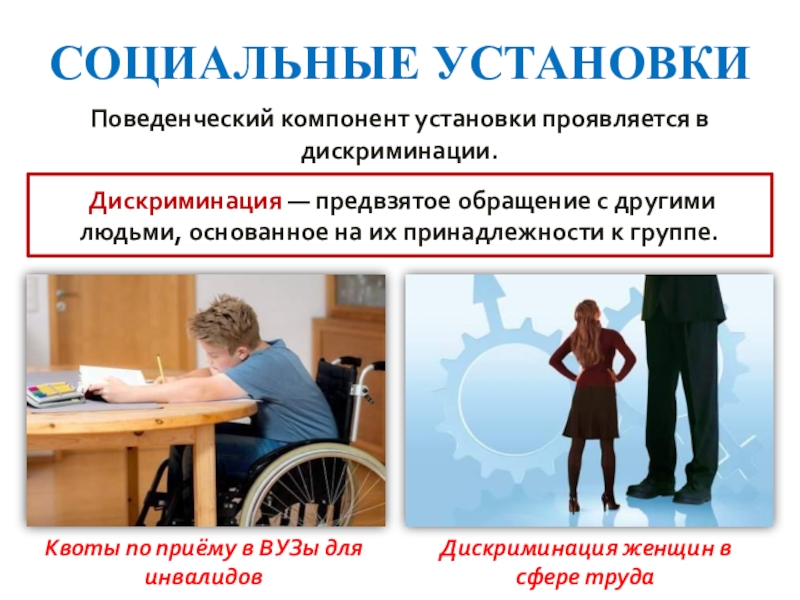 СОЦИАЛЬНЫЕ УСТАНОВКИ

Поведенческий компонент установки проявляется в дискриминации.

Дискриминация — предвзятое обращение с другими людьми, основанное на их принадлежности к группе.

Квоты по приёму в ВУЗы для инвалидов

Дискриминация женщин в сфере труда